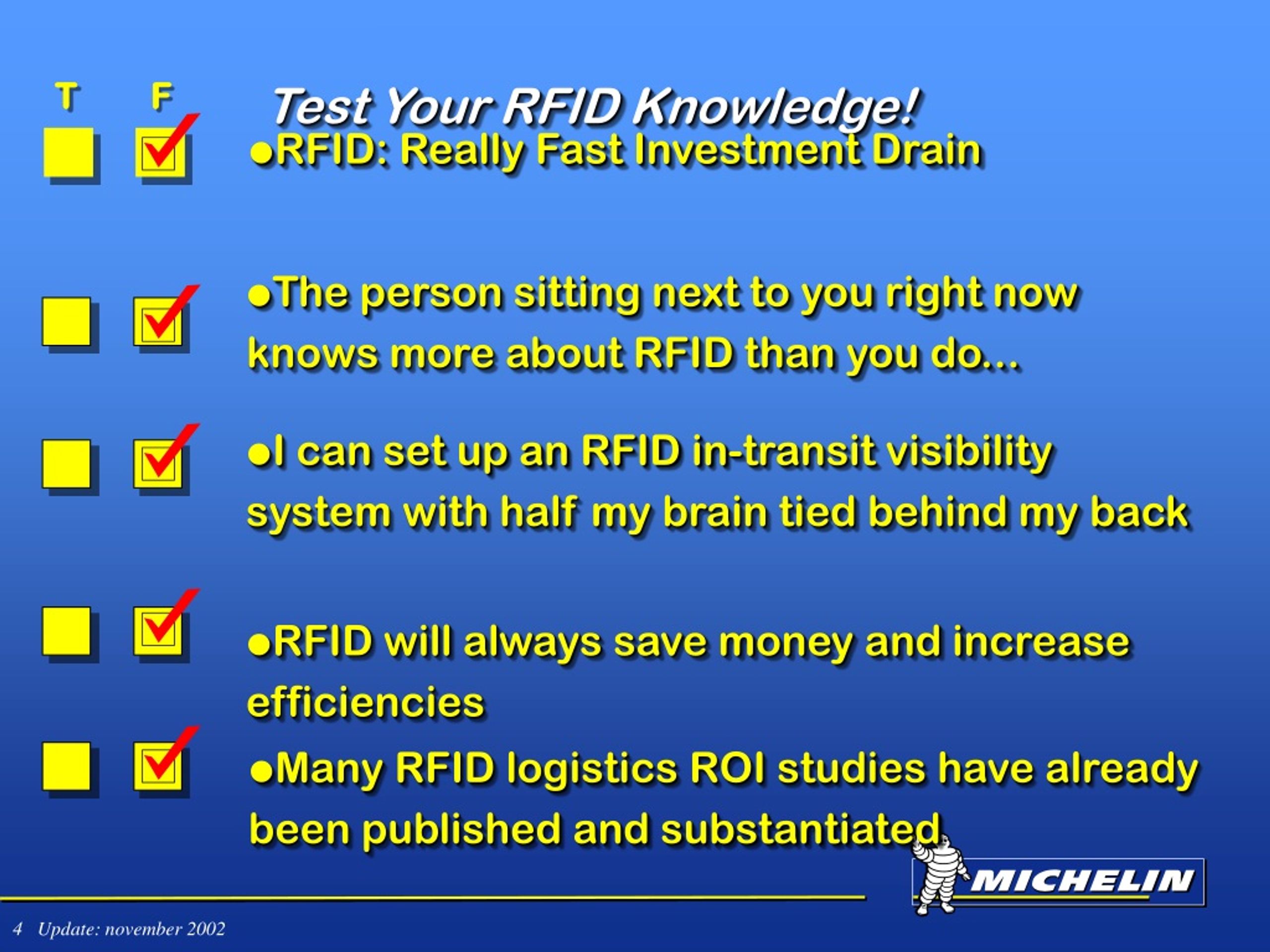 T F

Test Your RFID Knowledge!

●RFID: Really Fast Investment Drain

●The person sitting next to you right now knows more about RFID than you do...

●I can set up an RFID in-transit visibility system with half my brain tied behind my back

●RFID will always save money and increase efficiencies

●Many RFID logistics ROI studies have already been published and substantiated

MICHELIN

4 Update: november 2002